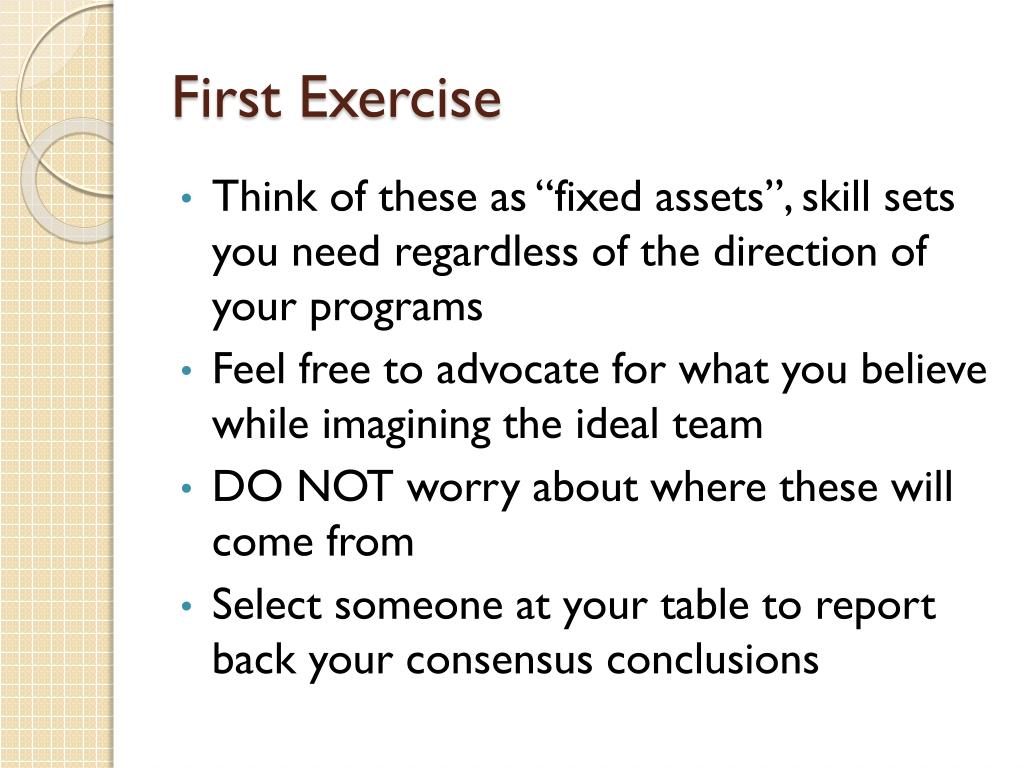 First Exercise

• Think of these as “fixed assets”, skill sets you need regardless of the direction of your programs
• Feel free to advocate for what you believe while imagining the ideal team
• DO NOT worry about where these will come from
• Select someone at your table to report back your consensus conclusions